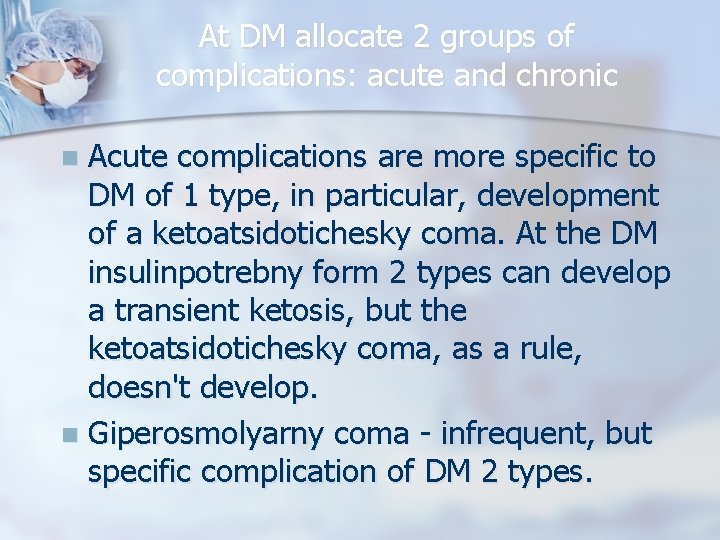 At DM allocate 2 groups of complications: acute and chronic

Acute complications are more specific to DM of 1 type, in particular, development of a ketoatsidotichesky coma. At the DM insulinpotrebny form 2 types can develop a transient ketosis, but the ketoatsidotichesky coma, as a rule, doesn't develop.

Giperosmolyarny coma - infrequent, but specific complication of DM 2 types.